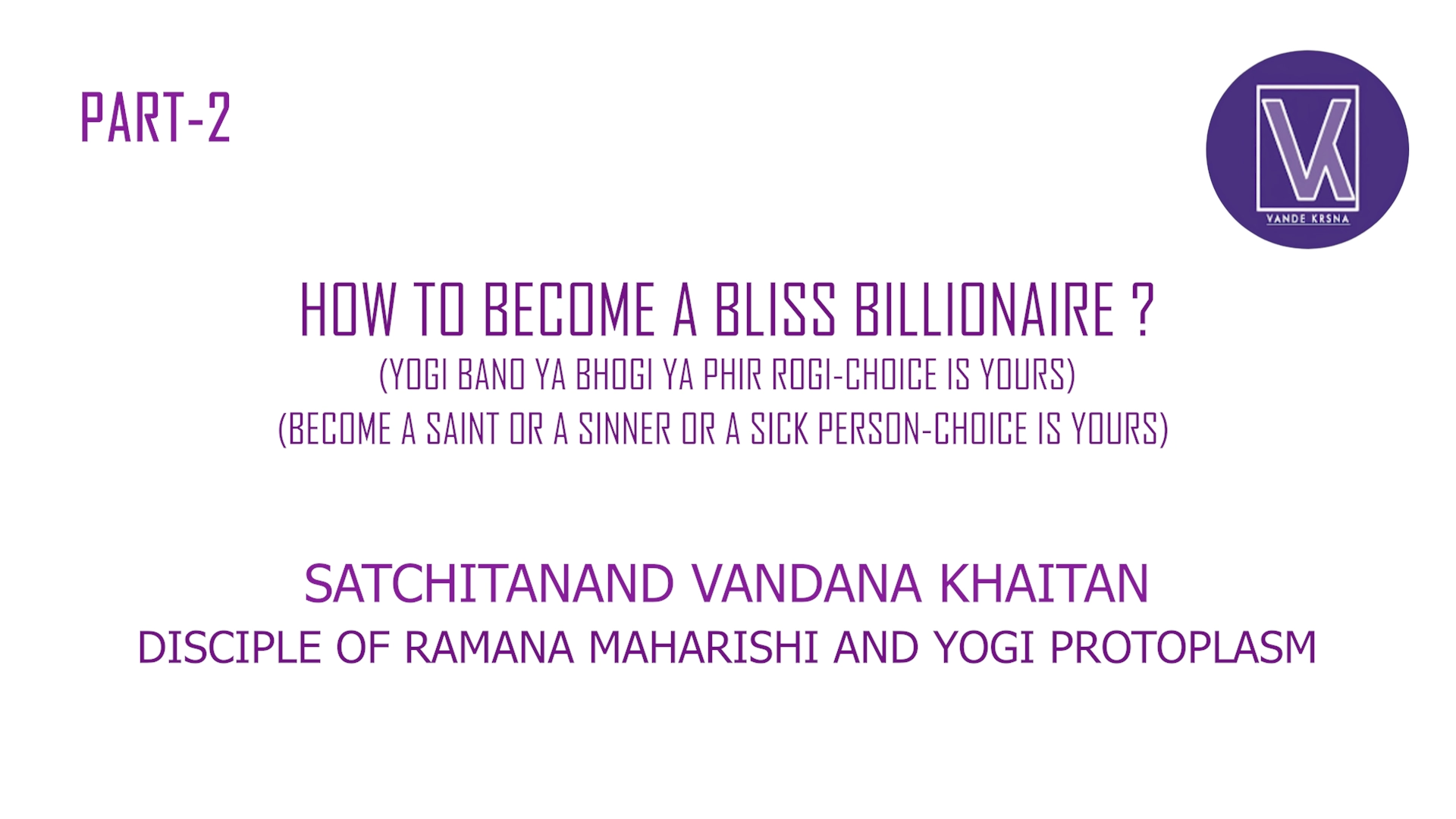 PART-2

VK
VANDE KRSNA

HOW TO BECOME A BLISS BILLIONAIRE ?
(YOGI BANO YA BHOGI YA PHIR ROGI-CHOICE IS YOURS)
(BECOME A SAINT OR A SINNER OR A SICK PERSON-CHOICE IS YOURS)

SATCHITANAND VANDANA KHAITAN
DISCIPLE OF RAMANA MAHARISHI AND YOGI PROTOPLASM